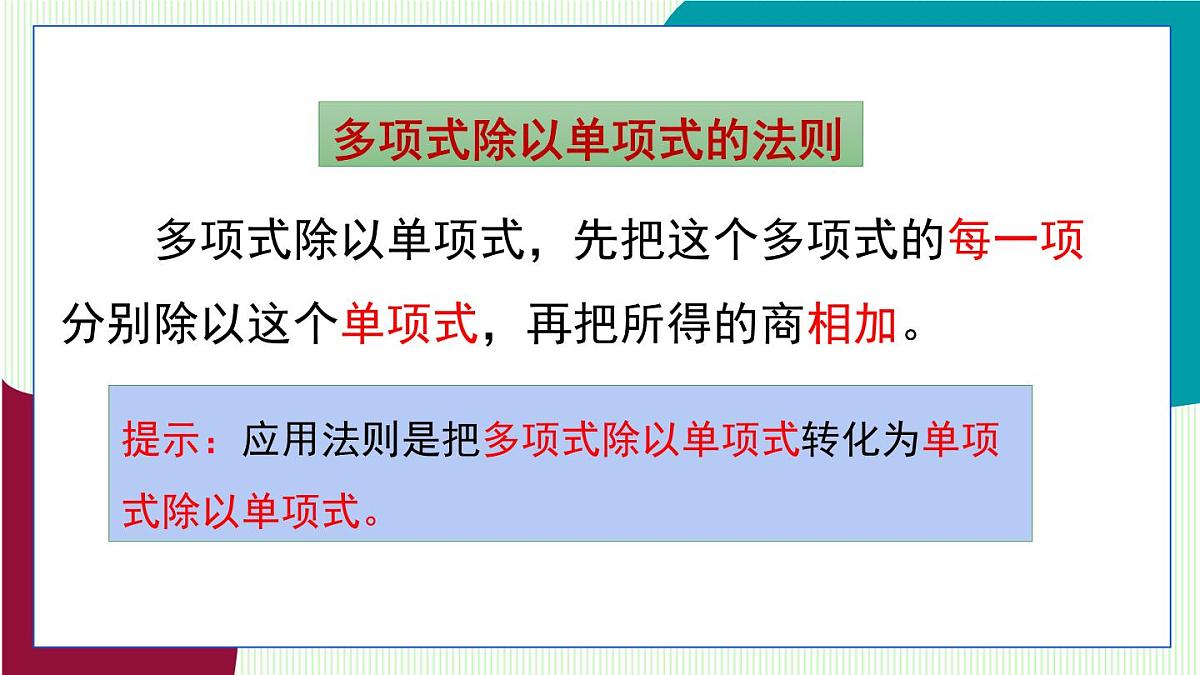 多项式除以单项式的法则

多项式除以单项式，先把这个多项式的每一项分别除以这个单项式，再把所得的商相加。

提示：应用法则是把多项式除以单项式转化为单项式除以单项式。